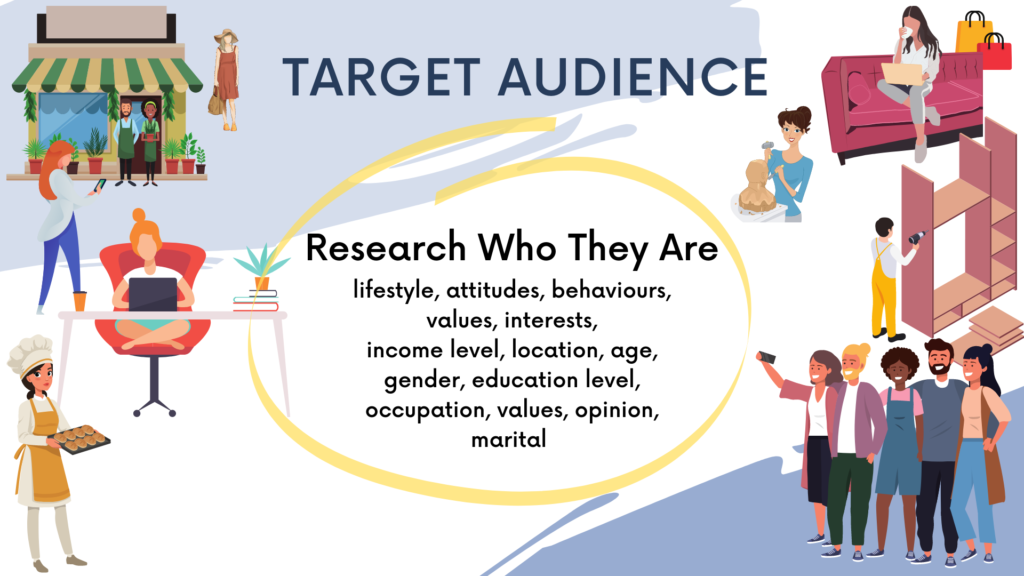 TARGET AUDIENCE

Research Who They Are

lifestyle, attitudes, behaviours, values, interests, income level, location, age, gender, education level, occupation, values, opinion, marital